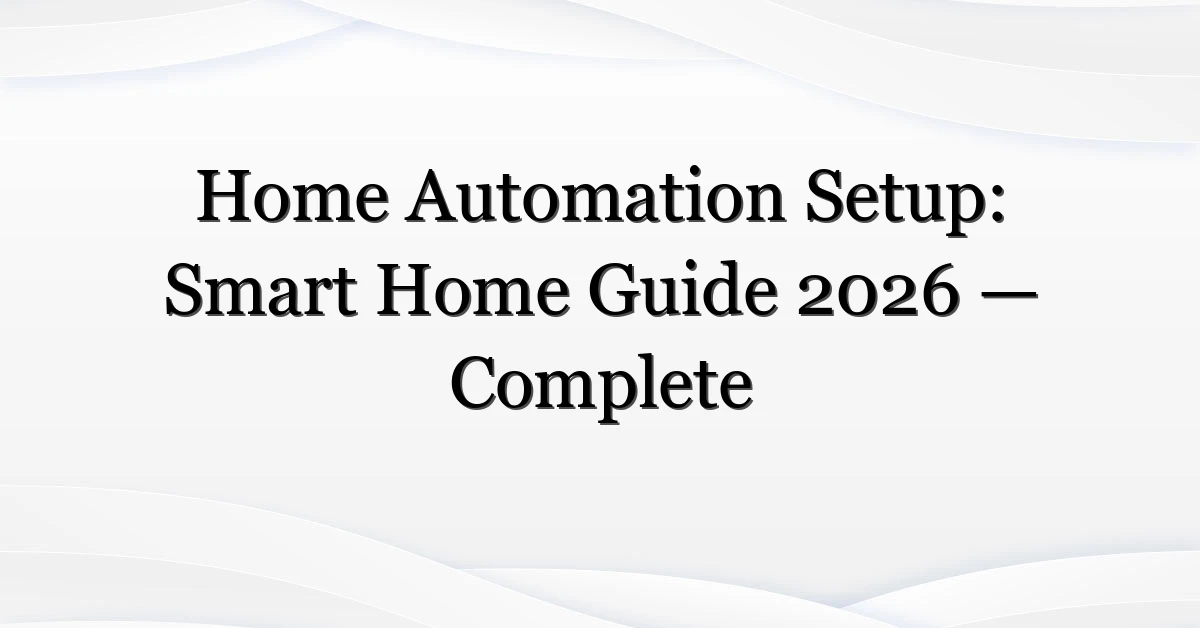 Home Automation Setup: Smart Home Guide 2026 — Complete